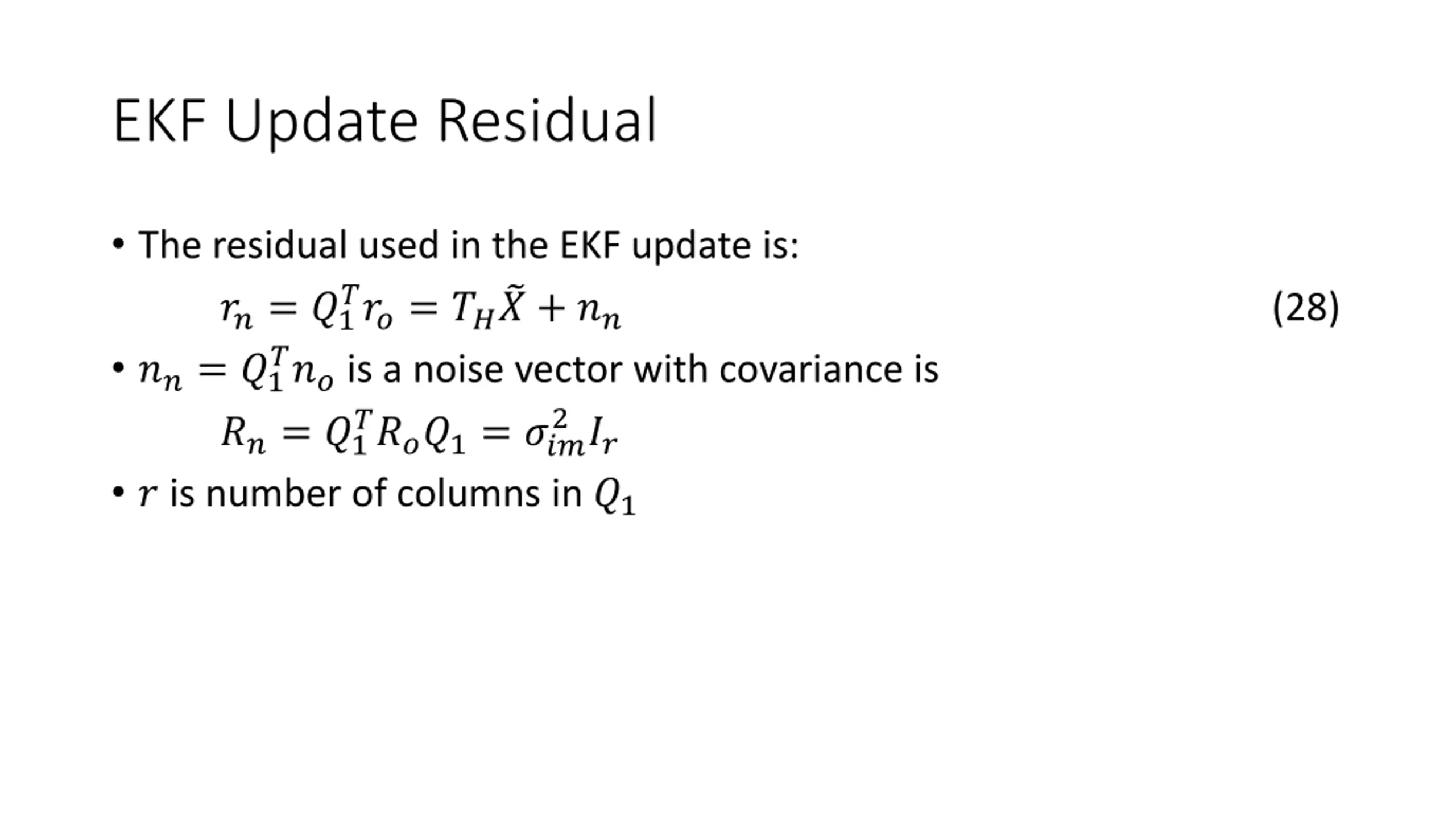 EKF Update Residual

• The residual used in the EKF update is:

$r_n = Q_1^T r_o = T_H \tilde{X} + n_n$ (28)

• $n_n = Q_1^T n_o$ is a noise vector with covariance is

$R_n = Q_1^T R_o Q_1 = \sigma_{im}^2 I_r$

• $r$ is number of columns in $Q_1$